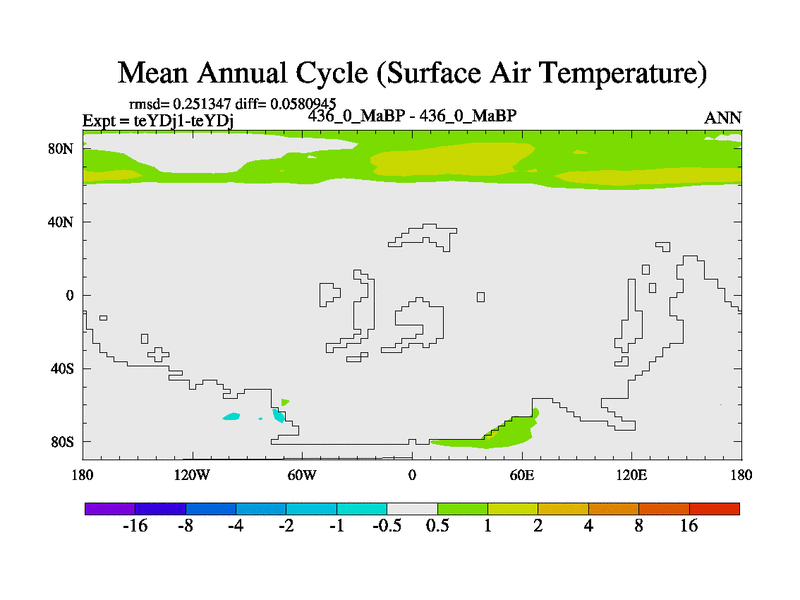 Mean Annual Cycle (Surface Air Temperature)

rmsd= 0.251347 diff= 0.0580945
Expt = teYDj1-teYDj

436_0_MaBP - 436_0_MaBP

ANN

80N
40N
0
40S
80S

180
120W
60W
0
60E
120E
180

-16
-8
-4
-2
-1
-0.5
0.5
1
2
4
8
16